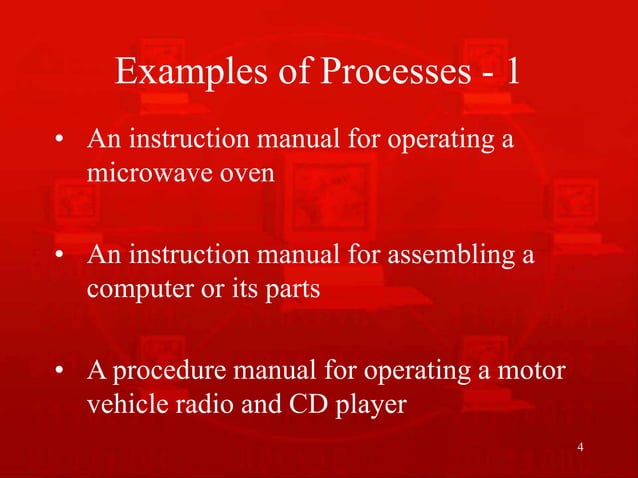 Examples of Processes - 1

• An instruction manual for operating a microwave oven

• An instruction manual for assembling a computer or its parts

• A procedure manual for operating a motor vehicle radio and CD player

4